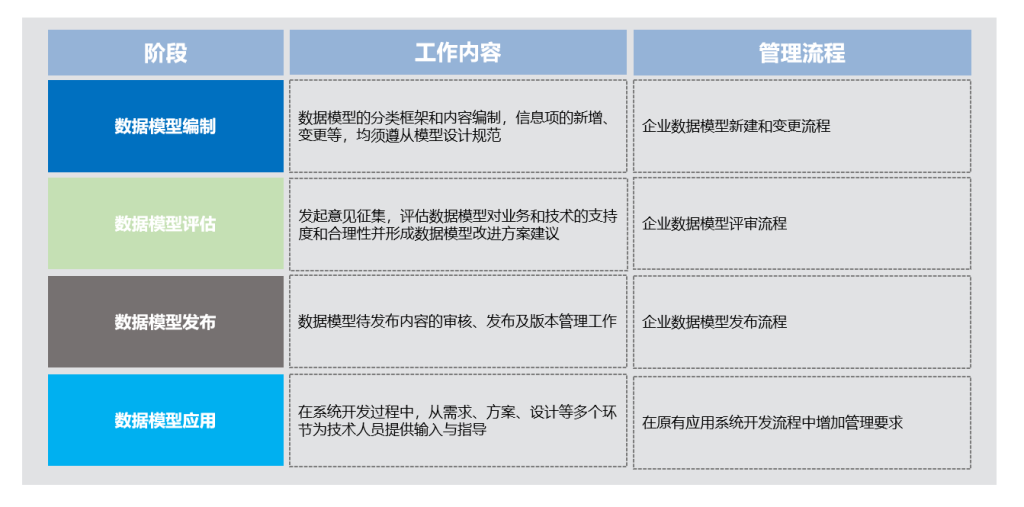 | 阶段 | 工作内容 | 管理流程 |
|---|---|---|
| 数据模型编制 | 数据模型的分类框架和内容编制，信息项的新增、变更等，均须遵从模型设计规范 | 企业数据模型新建和变更流程 |
| 数据模型评估 | 发起意见征集，评估数据模型对业务和技术的支持度和合理性并形成数据模型改进方案建议 | 企业数据模型评审流程 |
| 数据模型发布 | 数据模型待发布内容的审核、发布及版本管理工作 | 企业数据模型发布流程 |
| 数据模型应用 | 在系统开发过程中，从需求、方案、设计等多个环节为技术人员提供输入与指导 | 在原有应用系统开发流程中增加管理要求 |